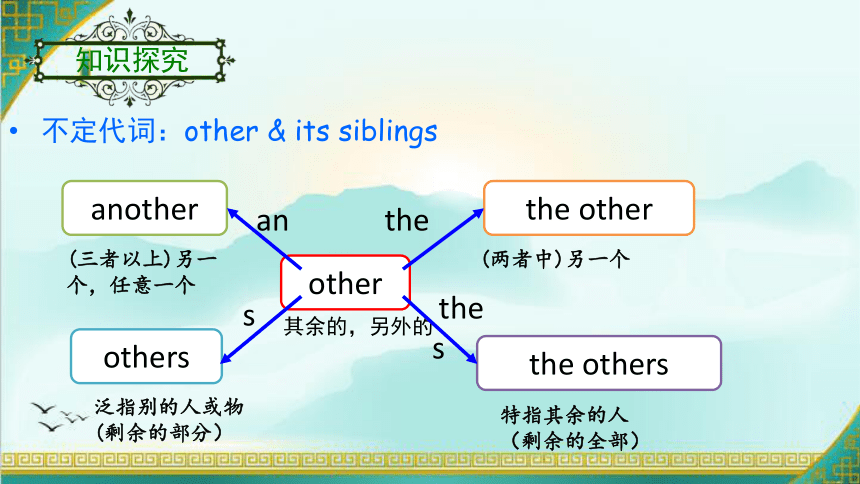 知识探究

• 不定代词：other & its siblings

another

an

the

the other

(三者以上)另一个，任意一个

other

(两者中)另一个

s

其余的，另外的

the

s

others

the others

泛指别的人或物
(剩余的部分)

特指其余的人
(剩余的全部)